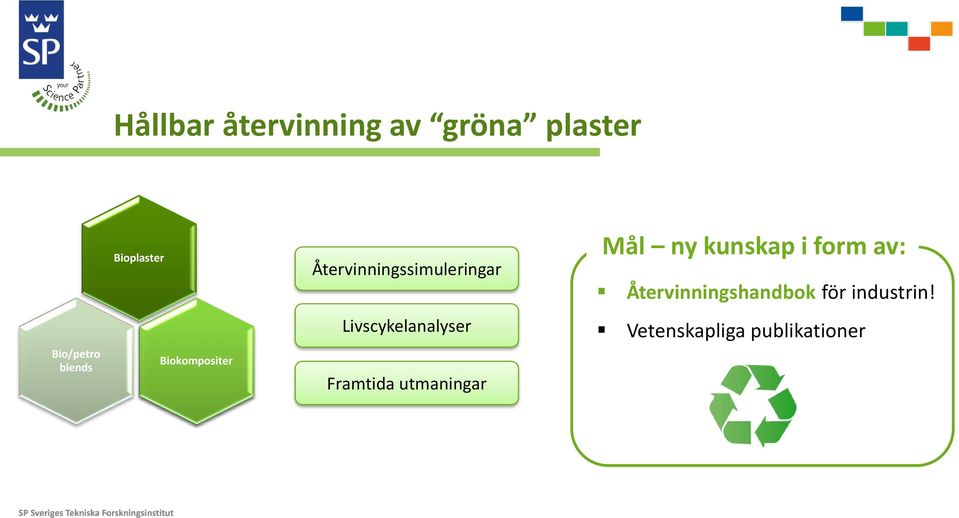 SP
your Science Partner

Hållbar återvinning av "gröna" plaster

Bioplaster

Bio/petro blends

Biokompositer

Återvinningssimuleringar

Livscykelanalyser

Framtida utmaningar

Mål – ny kunskap i form av:

▪ Återvinningshandbok för industrin!

▪ Vetenskapliga publikationer

SP Sveriges Tekniska Forskningsinstitut